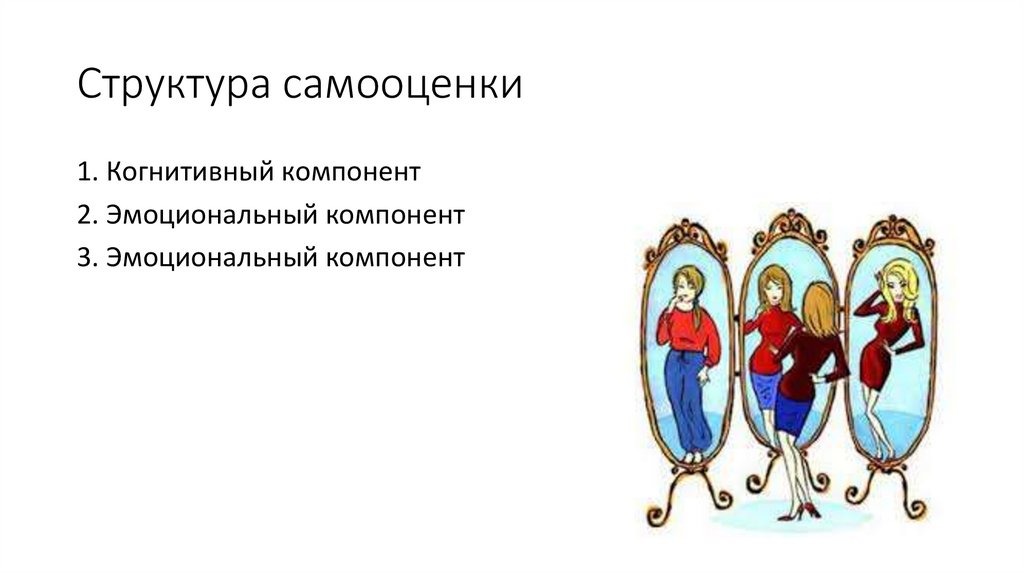 Структура самооценки

1. Когнитивный компонент
2. Эмоциональный компонент
3. Эмоциональный компонент